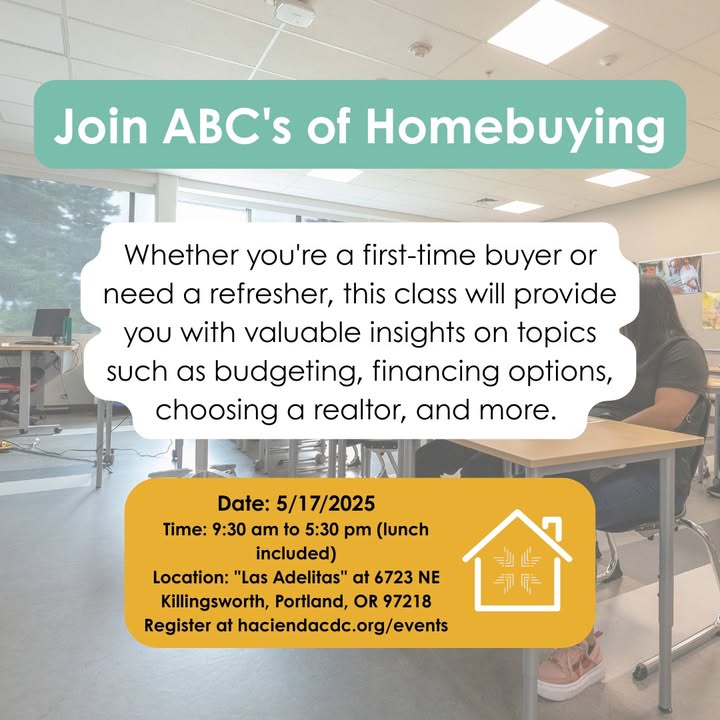 Join ABC's of Homebuying

Whether you're a first-time buyer or need a refresher, this class will provide you with valuable insights on topics such as budgeting, financing options, choosing a realtor, and more.

Date: 5/17/2025
Time: 9:30 am to 5:30 pm (lunch included)
Location: "Las Adelitas" at 6723 NE Killingsworth, Portland, OR 97218
Register at haciendacdc.org/events